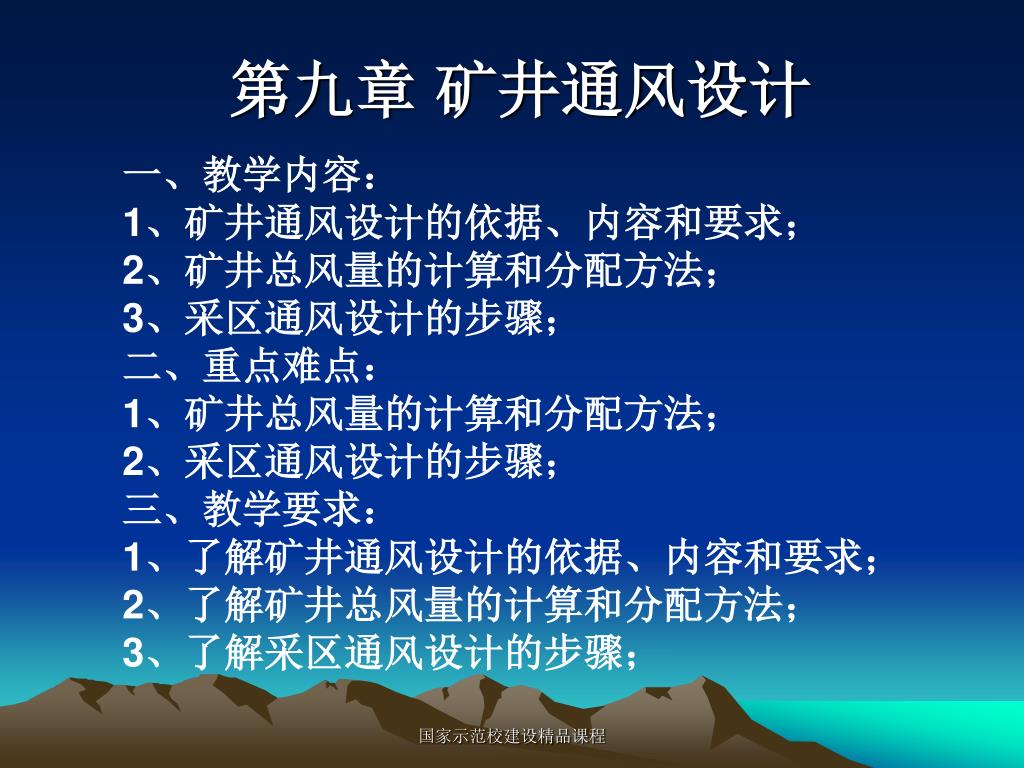 第九章 矿井通风设计

一、教学内容：
1、矿井通风设计的依据、内容和要求；
2、矿井总风量的计算和分配方法；
3、采区通风设计的步骤；
二、重点难点：
1、矿井总风量的计算和分配方法；
2、采区通风设计的步骤；
三、教学要求：
1、了解矿井通风设计的依据、内容和要求；
2、了解矿井总风量的计算和分配方法；
3、了解采区通风设计的步骤；

国家示范校建设精品课程